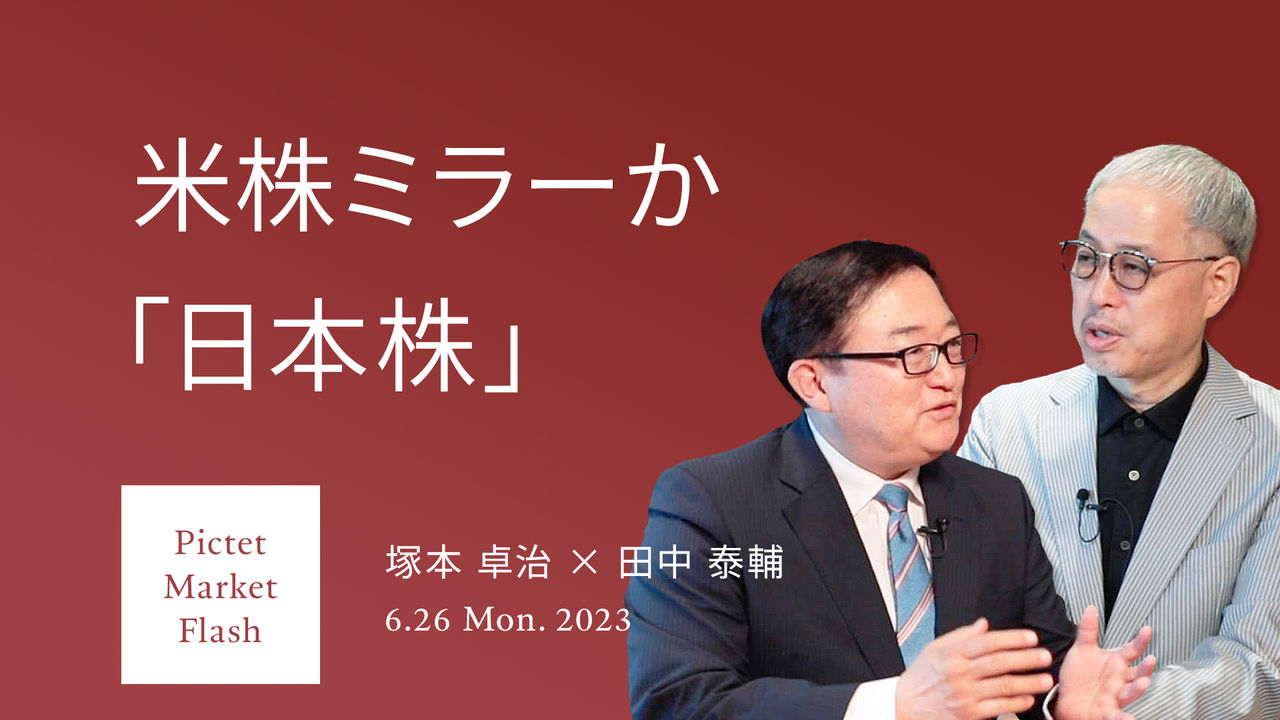 米株ミラーか
「日本株」

Pictet
Market
Flash

塚本 卓治 × 田中 泰輔
6.26 Mon. 2023